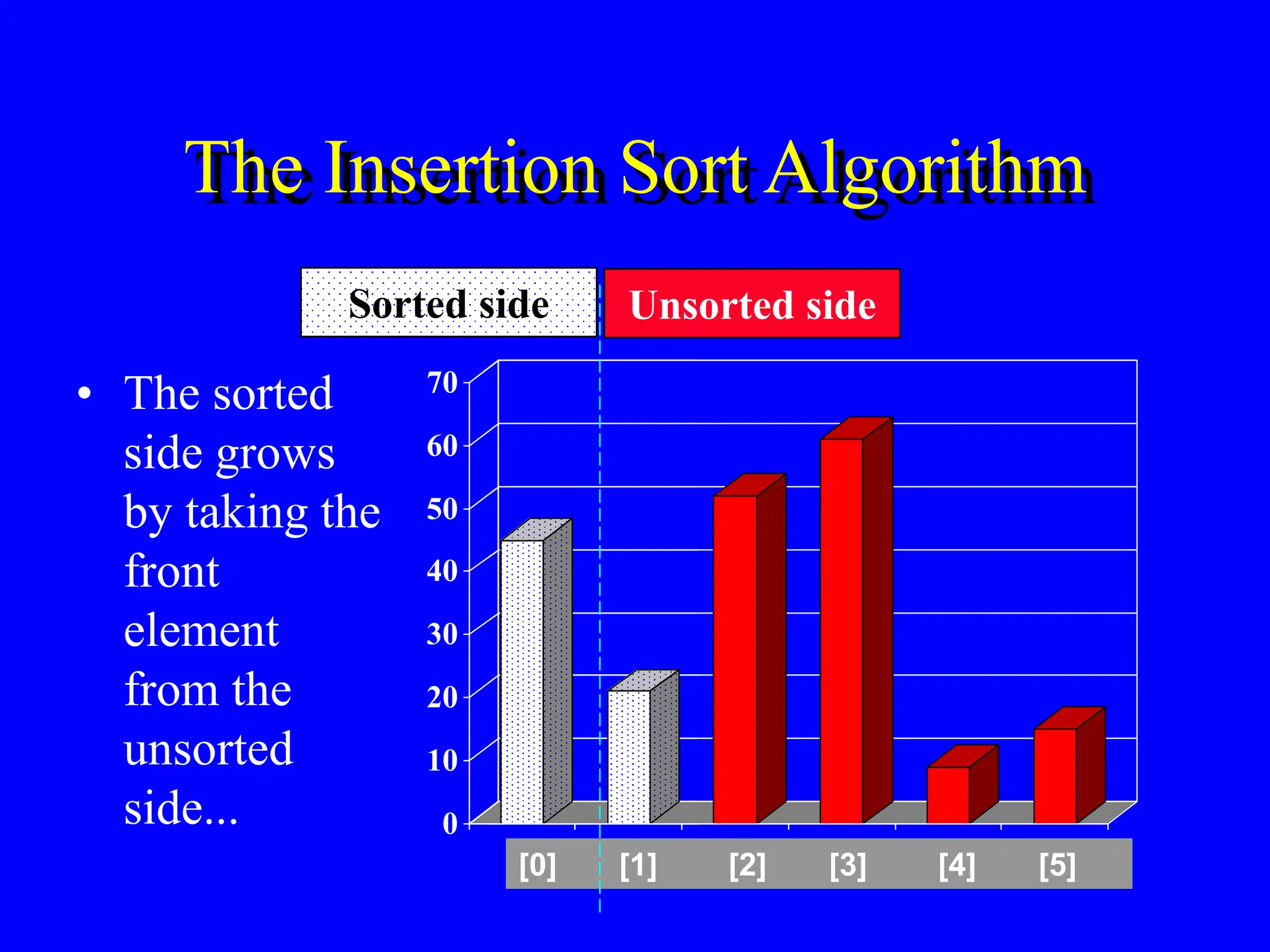 The Insertion Sort Algorithm

Sorted side

Unsorted side

• The sorted side grows by taking the front element from the unsorted side...

70
60
50
40
30
20
10
0

[0]
[1]
[2]
[3]
[4]
[5]